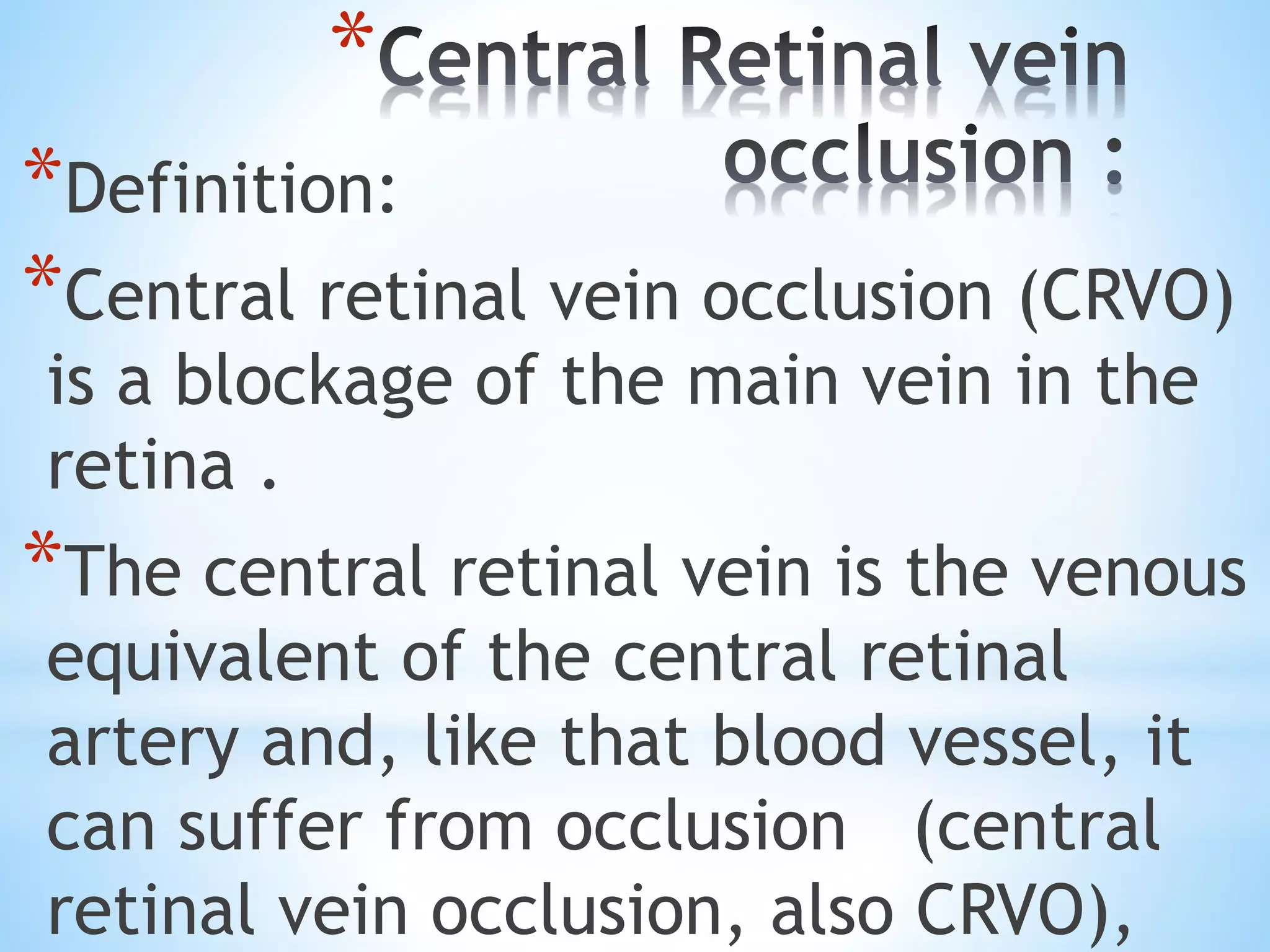 *Central Retinal vein occlusion :

*Definition:

*Central retinal vein occlusion (CRVO) is a blockage of the main vein in the retina .

*The central retinal vein is the venous equivalent of the central retinal artery and, like that blood vessel, it can suffer from occlusion (central retinal vein occlusion, also CRVO),